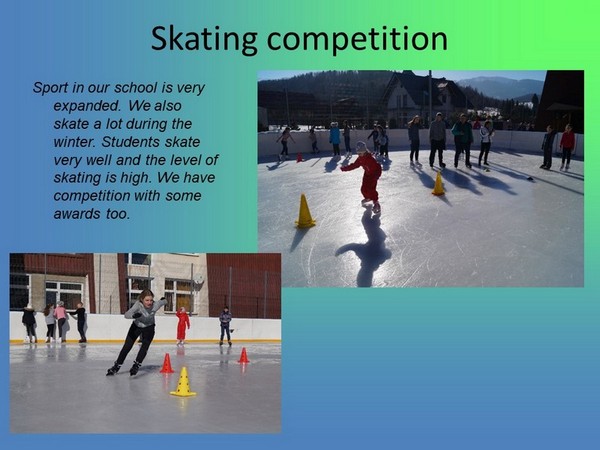 Skating competition

Sport in our school is very expanded. We also skate a lot during the winter. Students skate very well and the level of skating is high. We have competition with some awards too.